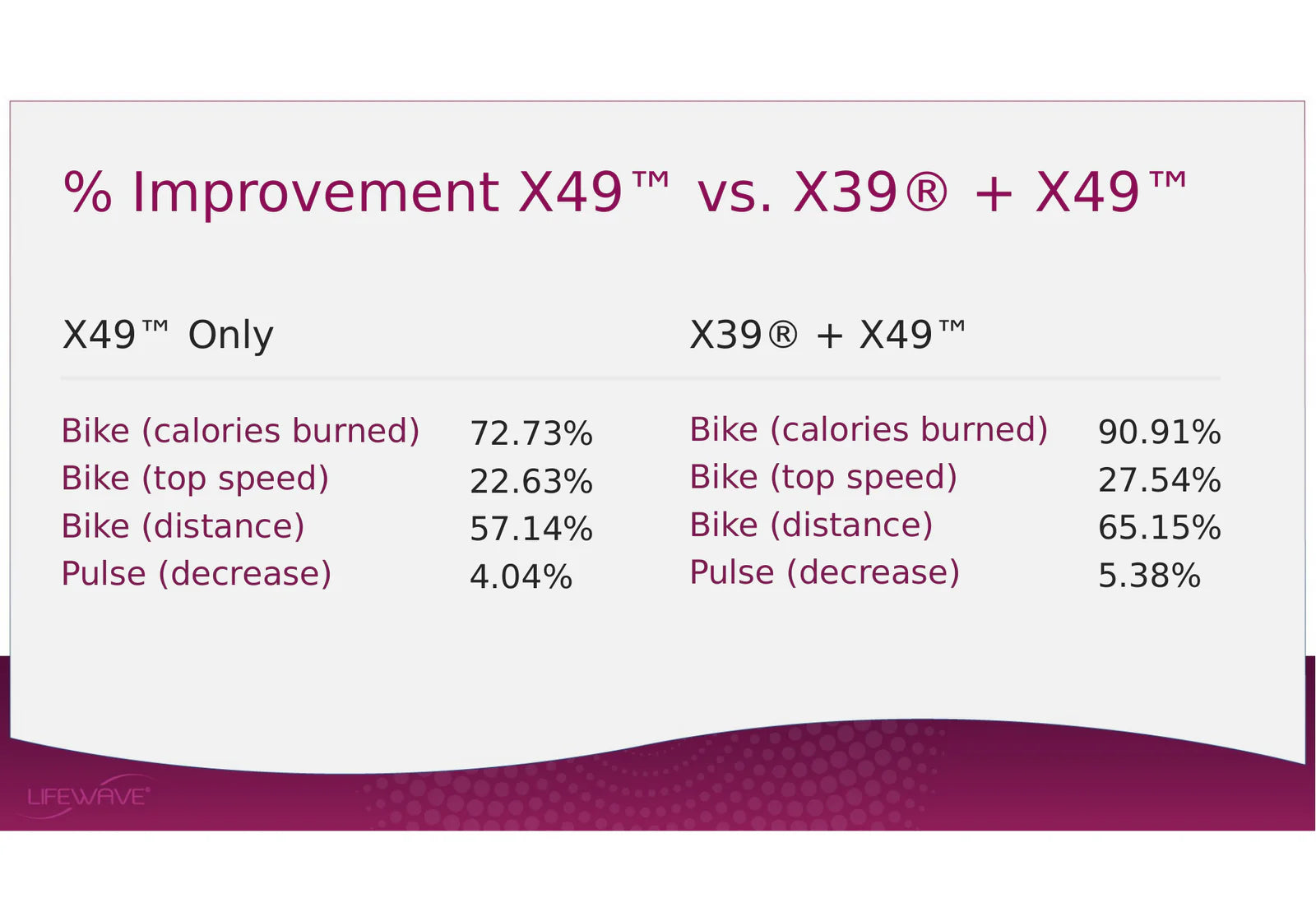 % Improvement X49™ vs. X39® + X49™

X49™ Only

| | |
|---|---|
| Bike (calories burned) | 72.73% |
| Bike (top speed) | 22.63% |
| Bike (distance) | 57.14% |
| Pulse (decrease) | 4.04% |

X39® + X49™

| | |
|---|---|
| Bike (calories burned) | 90.91% |
| Bike (top speed) | 27.54% |
| Bike (distance) | 65.15% |
| Pulse (decrease) | 5.38% |

LIFEWAVE®